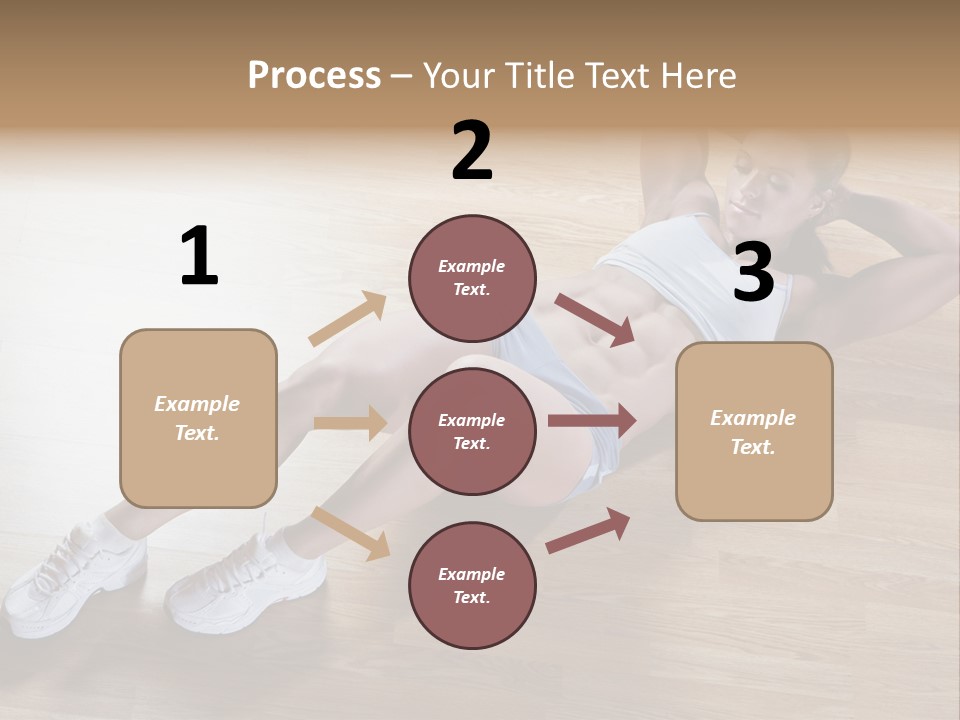 Process – Your Title Text Here

1

Example Text.

2

Example Text.

Example Text.

Example Text.

3

Example Text.